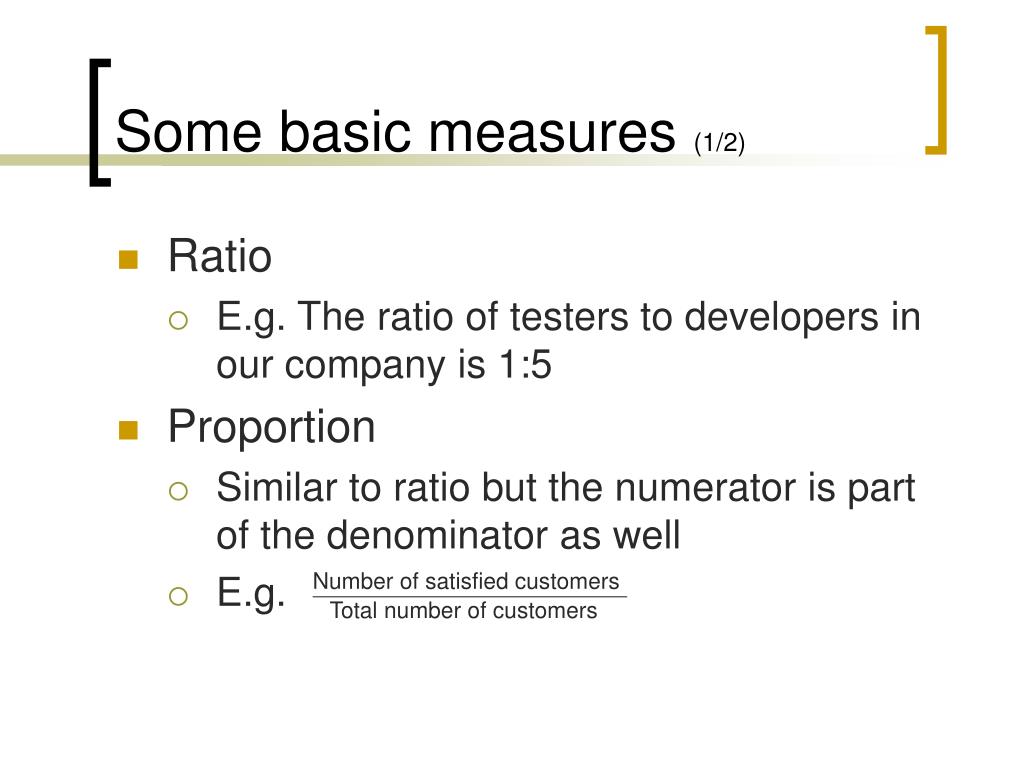 Some basic measures (1/2)

Ratio

E.g. The ratio of testers to developers in our company is 1:5

Proportion

Similar to ratio but the numerator is part of the denominator as well

E.g. $\frac{\text{Number of satisfied customers}}{\text{Total number of customers}}$